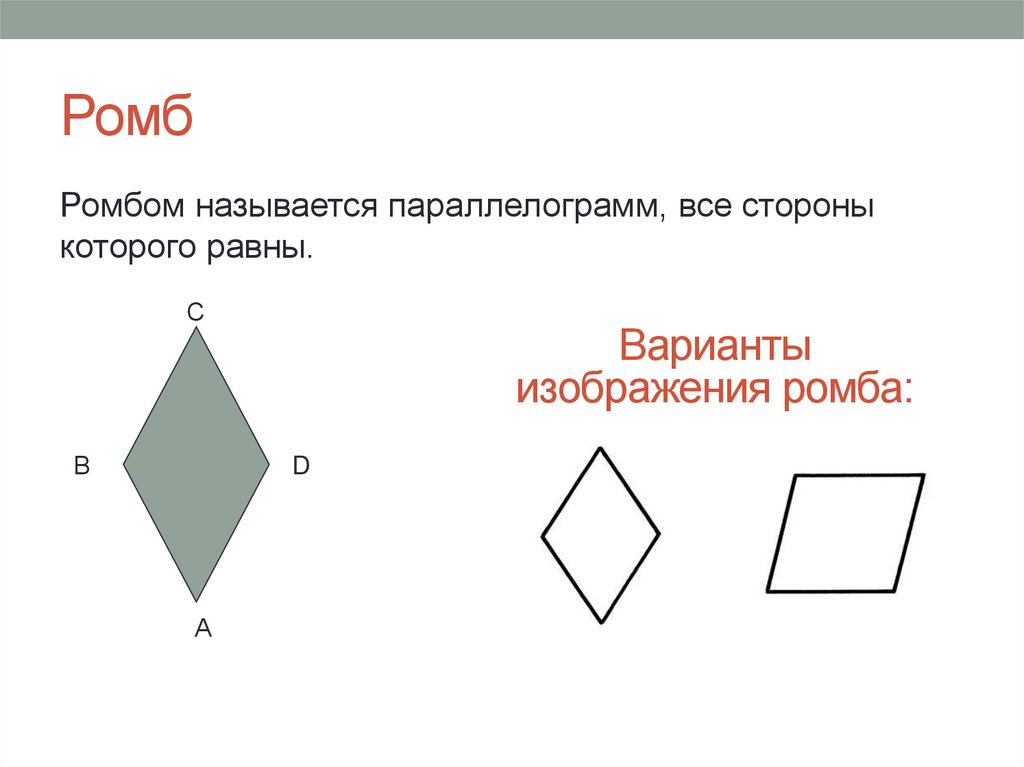 Ромб

Ромбом называется параллелограмм, все стороны которого равны.

C

B

D

A

Варианты изображения ромба: